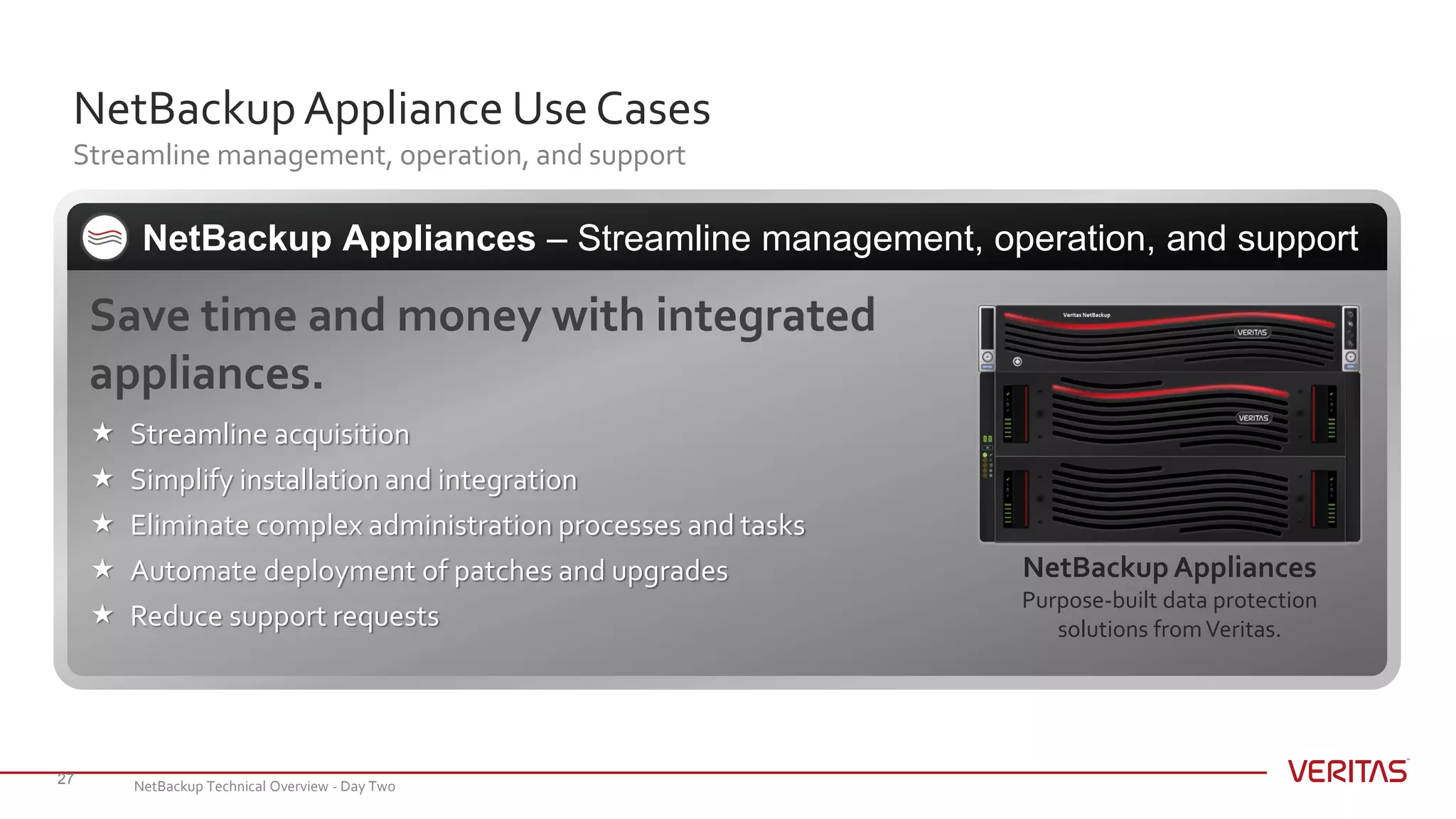 NetBackup Appliance Use Cases
Streamline management, operation, and support

NetBackup Appliances – Streamline management, operation, and support

Save time and money with integrated appliances.

★ Streamline acquisition
★ Simplify installation and integration
★ Eliminate complex administration processes and tasks
★ Automate deployment of patches and upgrades
★ Reduce support requests

Veritas NetBackup
VERITAS
VERITAS

NetBackup Appliances
Purpose-built data protection solutions from Veritas.

27
NetBackup Technical Overview - Day Two
VERITAS